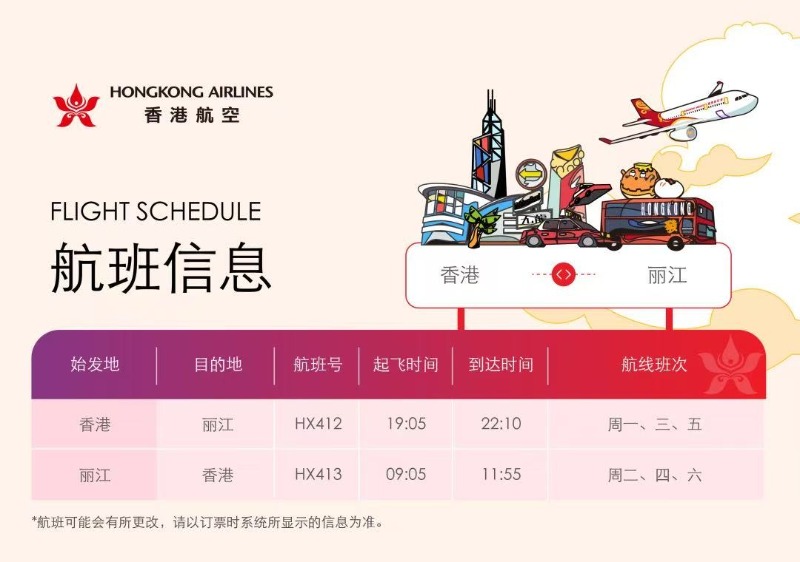 HONGKONG AIRLINES
香港航空

FLIGHT SCHEDULE
航班信息

HONGKONG

香港 丽江

| 始发地 | 目的地 | 航班号 | 起飞时间 | 到达时间 | 航线班次 |
|---|---|---|---|---|---|
| 香港 | 丽江 | HX412 | 19:05 | 22:10 | 周一、三、五 |
| 丽江 | 香港 | HX413 | 09:05 | 11:55 | 周二、四、六 |

*航班可能会有所更改，请以订票时系统所显示的信息为准。